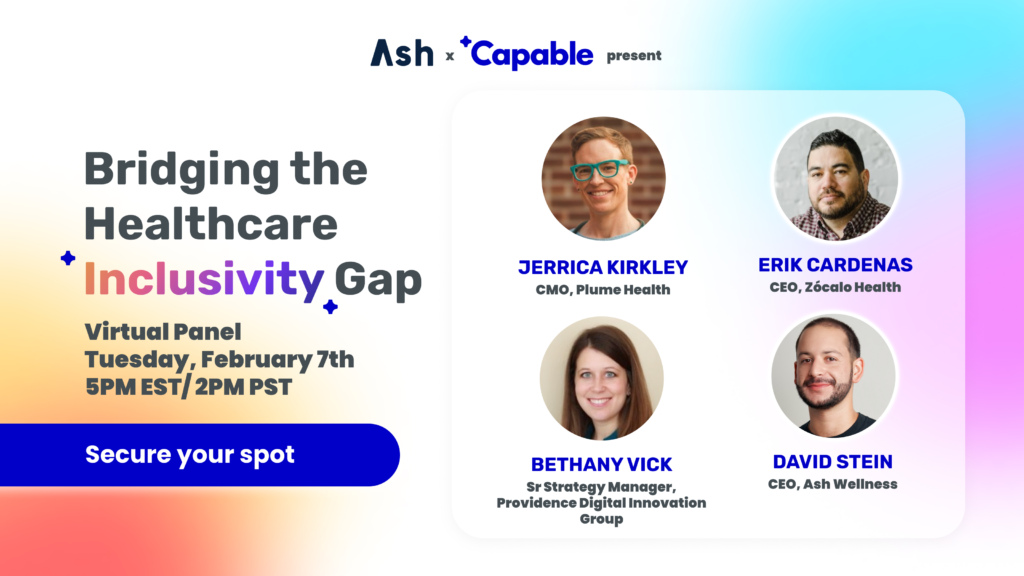 Ash x Capable present

Bridging the Healthcare Inclusivity Gap

Virtual Panel
Tuesday, February 7th
5PM EST/ 2PM PST

Secure your spot

JERRICA KIRKLEY
CMO, Plume Health

ERIK CARDENAS
CEO, Zócalo Health

BETHANY VICK
Sr Strategy Manager, Providence Digital Innovation Group

DAVID STEIN
CEO, Ash Wellness